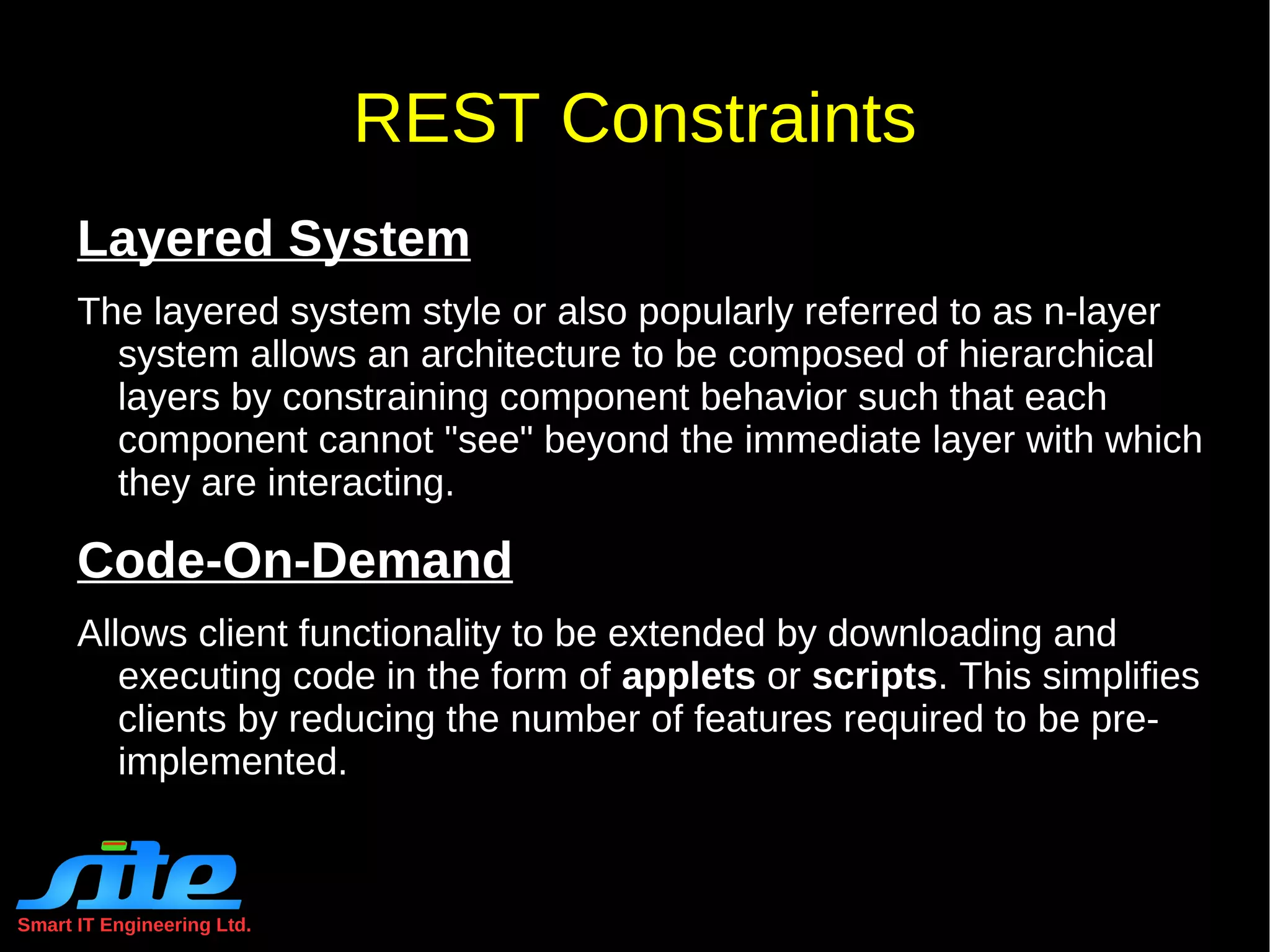 REST Constraints

Layered System

The layered system style or also popularly referred to as n-layer system allows an architecture to be composed of hierarchical layers by constraining component behavior such that each component cannot "see" beyond the immediate layer with which they are interacting.

Code-On-Demand

Allows client functionality to be extended by downloading and executing code in the form of applets or scripts. This simplifies clients by reducing the number of features required to be pre-implemented.

site
Smart IT Engineering Ltd.